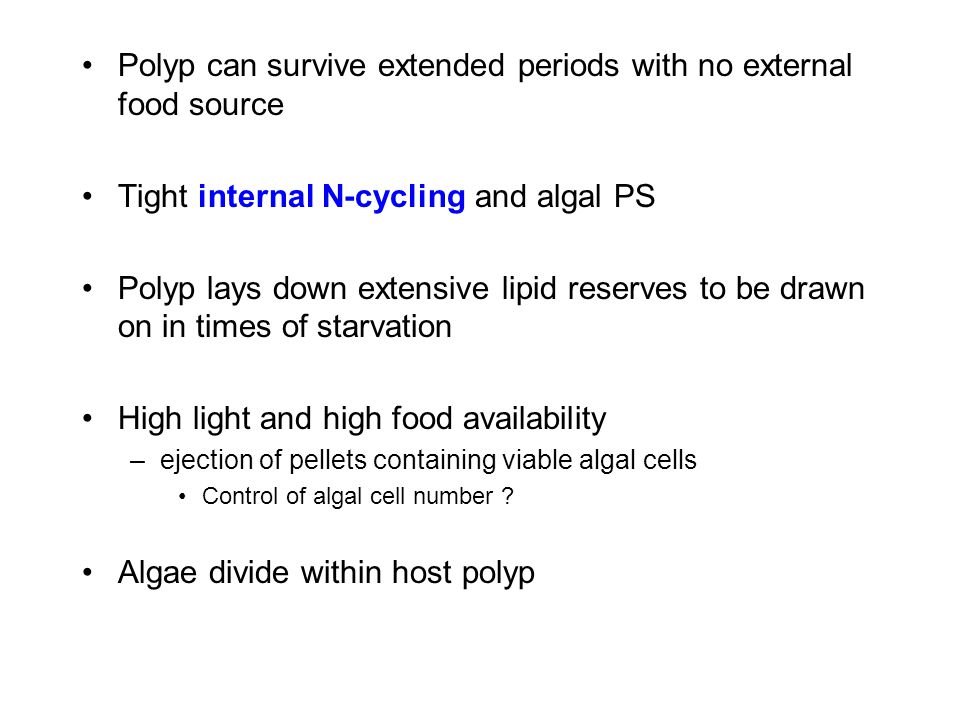 • Polyp can survive extended periods with no external food source

• Tight internal N-cycling and algal PS

• Polyp lays down extensive lipid reserves to be drawn on in times of starvation

• High light and high food availability
– ejection of pellets containing viable algal cells
• Control of algal cell number ?

• Algae divide within host polyp